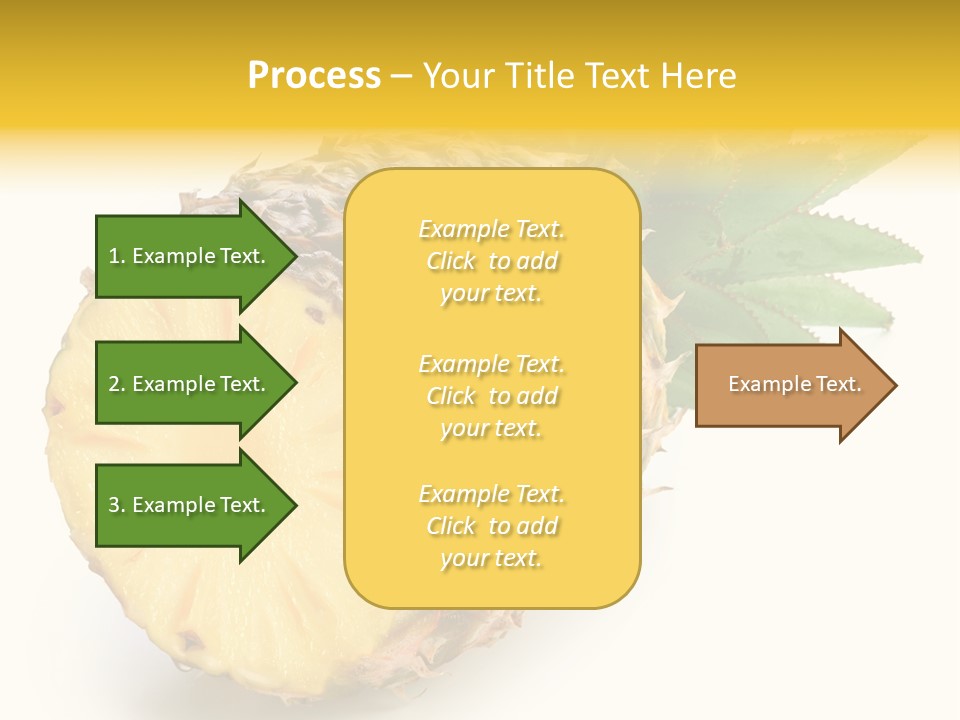 Process – Your Title Text Here

1. Example Text.

2. Example Text.

3. Example Text.

Example Text. Click to add your text.

Example Text. Click to add your text.

Example Text. Click to add your text.

Example Text.